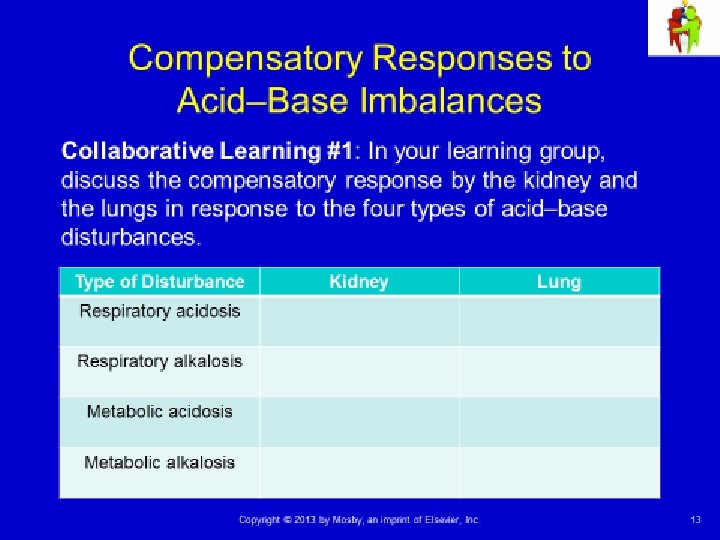 Compensatory Responses to Acid–Base Imbalances

Collaborative Learning #1: In your learning group, discuss the compensatory response by the kidney and the lungs in response to the four types of acid–base disturbances.

| Type of Disturbance | Kidney | Lung |
|---|---|---|
| Respiratory acidosis | | |
| Respiratory alkalosis | | |
| Metabolic acidosis | | |
| Metabolic alkalosis | | |

Copyright © 2013 by Mosby, an imprint of Elsevier, Inc.

13